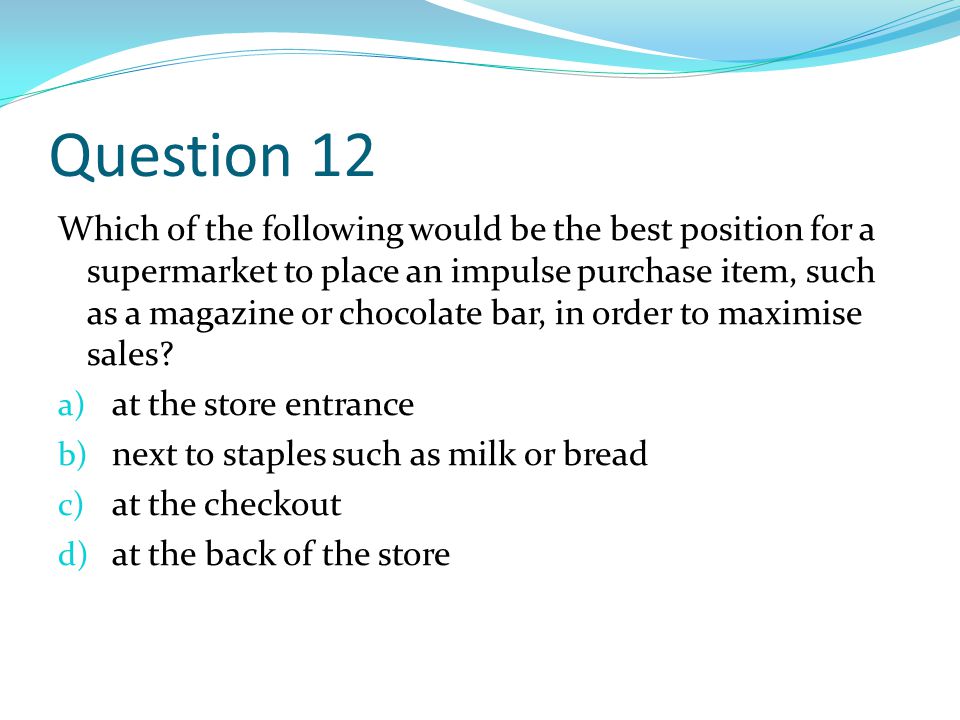 Question 12

Which of the following would be the best position for a supermarket to place an impulse purchase item, such as a magazine or chocolate bar, in order to maximise sales?

a) at the store entrance
b) next to staples such as milk or bread
c) at the checkout
d) at the back of the store